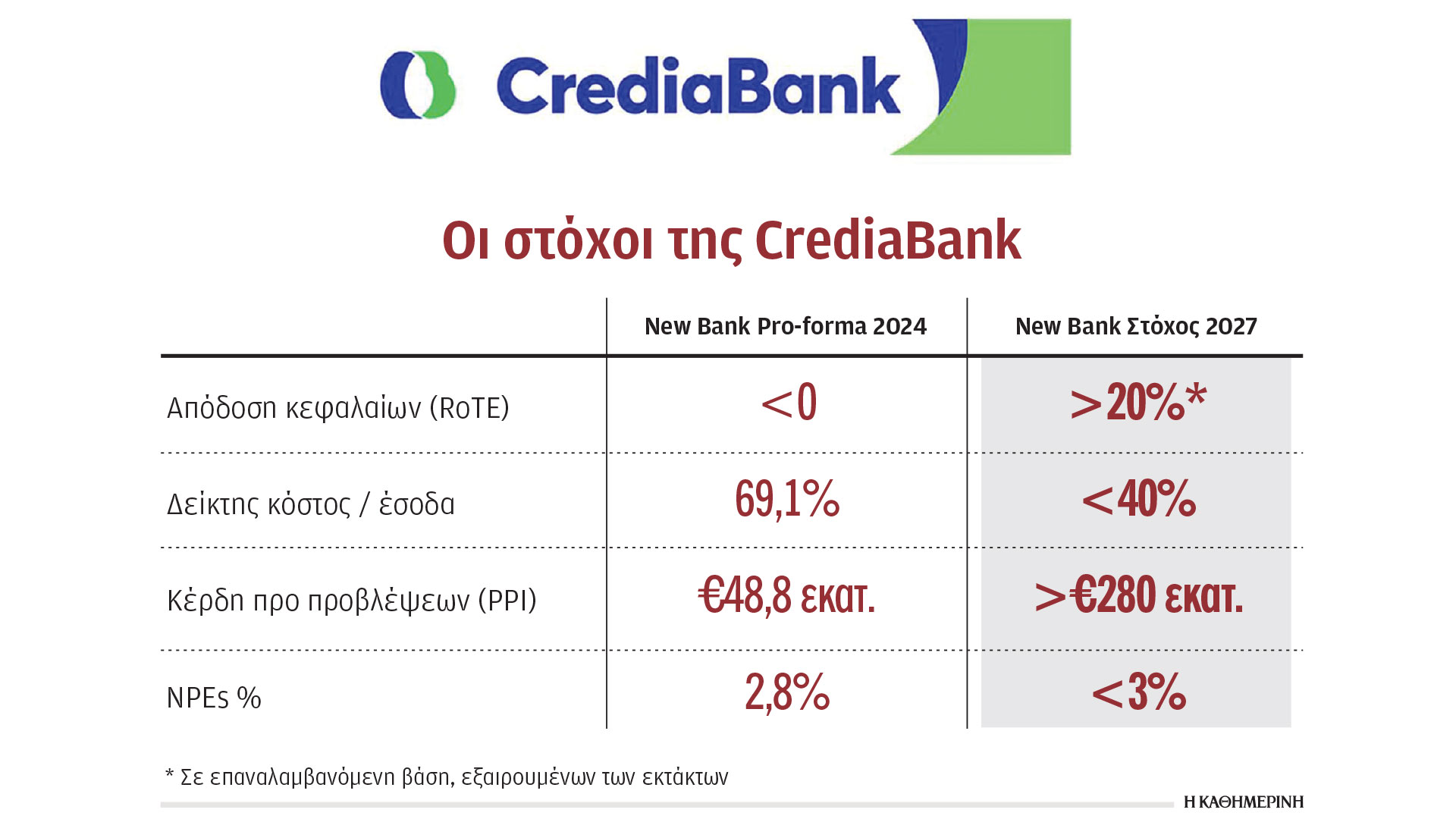 CrediaBank

Οι στόχοι της CrediaBank

| | New Bank Pro-forma 2024 | New Bank Στόχος 2027 |
|---|---|---|
| Απόδοση κεφαλαίων (RoTE) | <0 | >20%* |
| Δείκτης κόστος / έσοδα | 69,1% | <40% |
| Κέρδη προ προβλέψεων (PPI) | €48,8 εκατ. | >€280 εκατ. |
| NPEs % | 2,8% | <3% |

* Σε επαναλαμβανόμενη βάση, εξαιρουμένων των εκτάκτων

Η ΚΑΘΗΜΕΡΙΝΗ